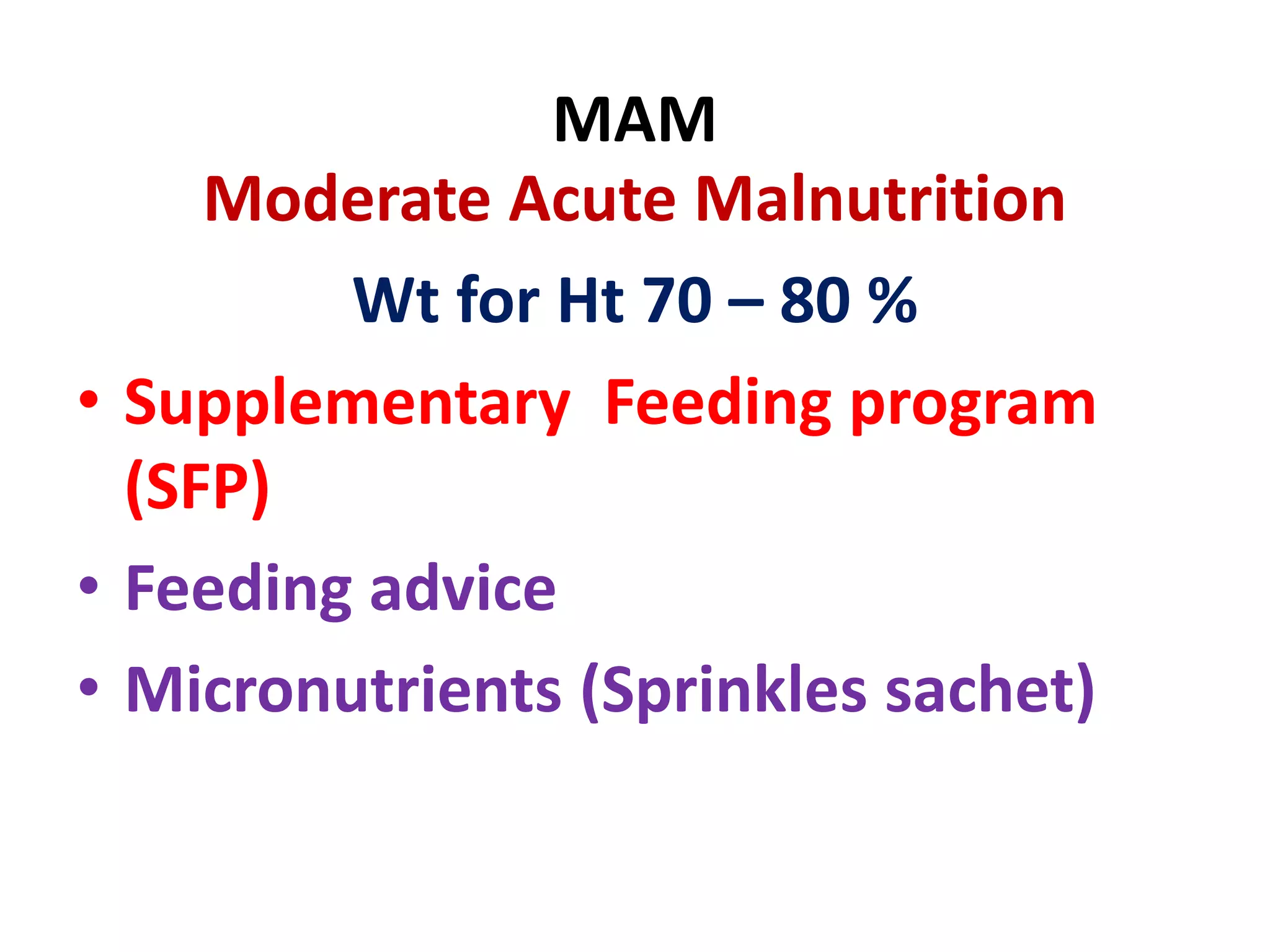 MAM
Moderate Acute Malnutrition
Wt for Ht 70 – 80 %

• Supplementary Feeding program (SFP)
• Feeding advice
• Micronutrients (Sprinkles sachet)